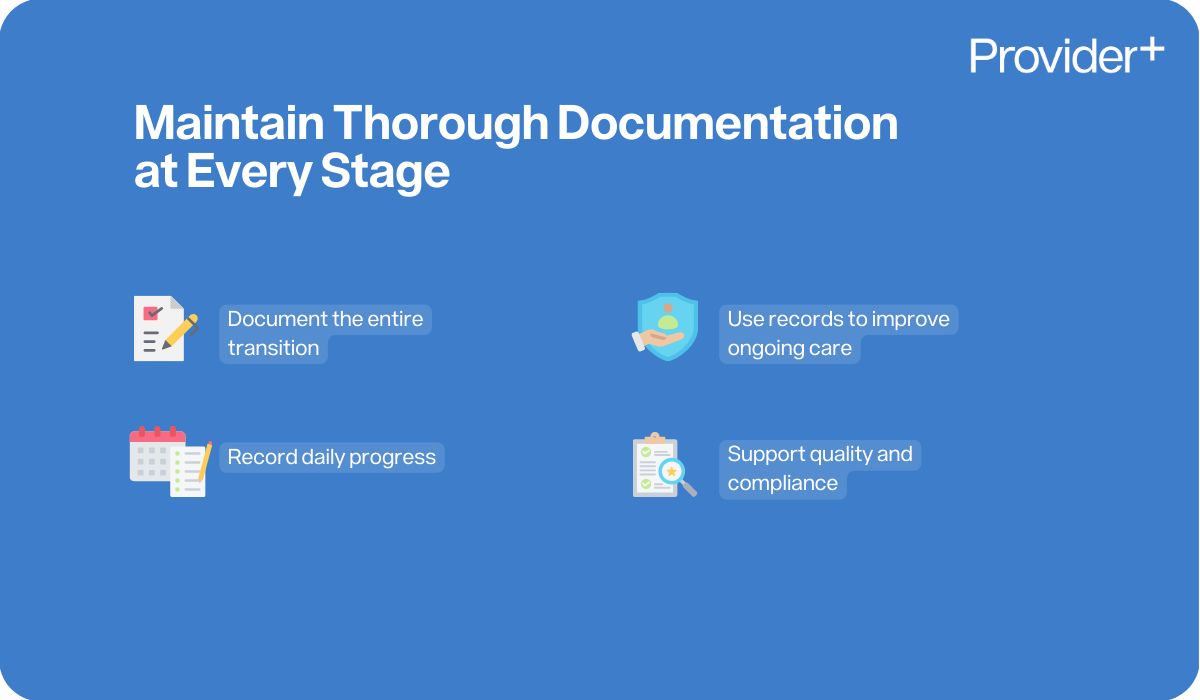 Provider+

Maintain Thorough Documentation at Every Stage

Document the entire transition

Record daily progress

Use records to improve ongoing care

Support quality and compliance